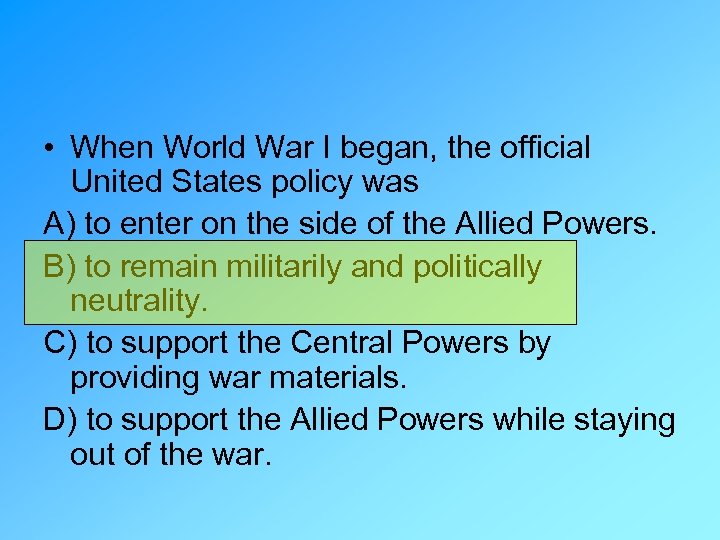 • When World War I began, the official United States policy was

A) to enter on the side of the Allied Powers.

B) to remain militarily and politically neutrality.

C) to support the Central Powers by providing war materials.

D) to support the Allied Powers while staying out of the war.